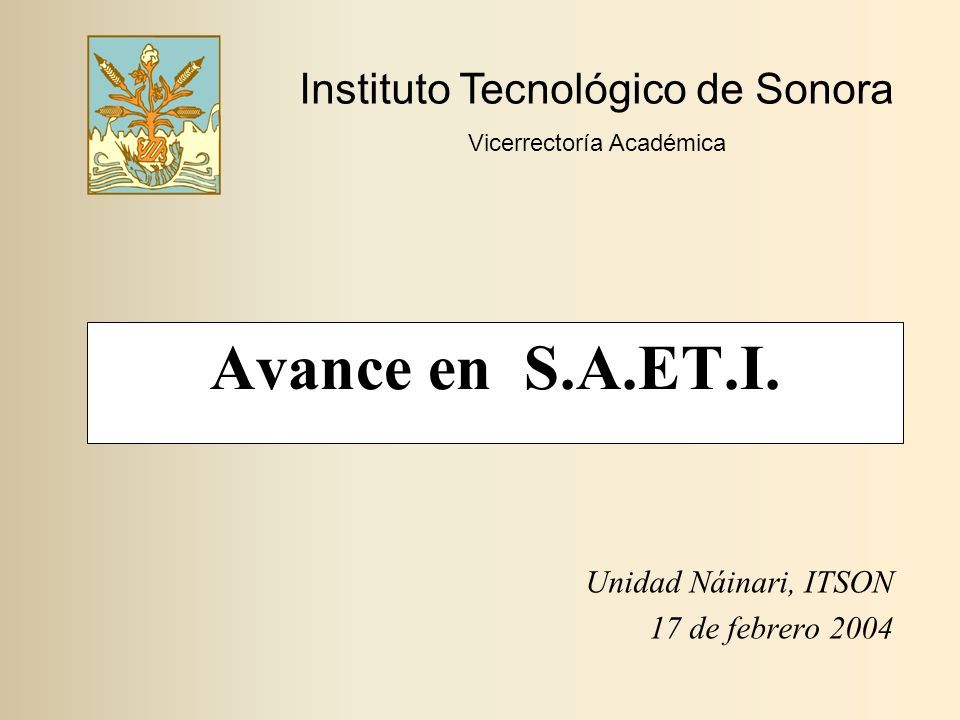 Instituto Tecnológico de Sonora

Vicerrectoría Académica

Avance en S.A.ET.I.

Unidad Náinari, ITSON
17 de febrero 2004